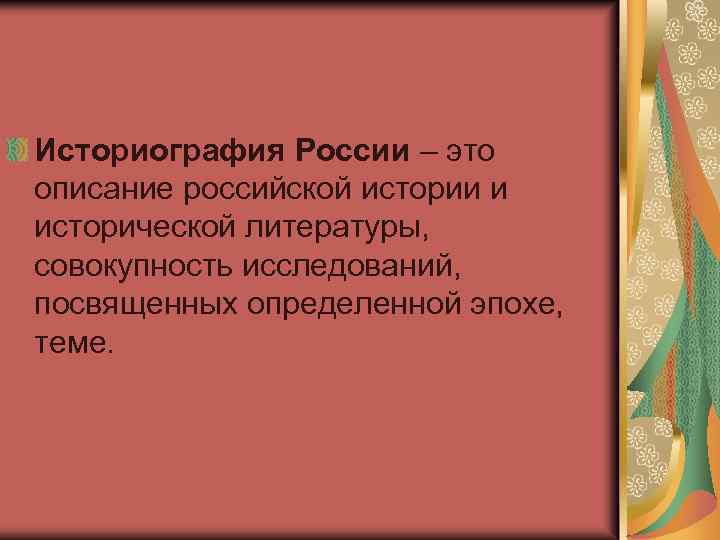 Историография России – это описание российской истории и исторической литературы, совокупность исследований, посвященных определенной эпохе, теме.